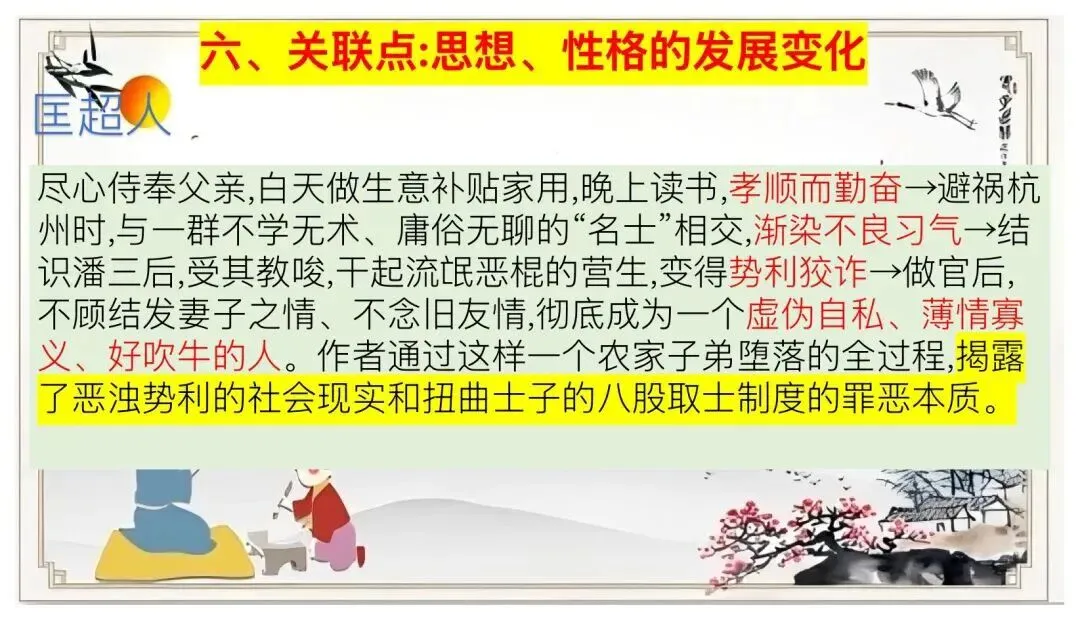 六、关联点:思想、性格的发展变化

匡超人

尽心侍奉父亲,白天做生意补贴家用,晚上读书,孝顺而勤奋→避祸杭州时,与一群不学无术、庸俗无聊的“名士”相交,渐染不良习气→结识潘三后,受其教唆,干起流氓恶棍的营生,变得势利狡诈→做官后,不顾结发妻子之情、不念旧友情,彻底成为一个虚伪自私、薄情寡义、好吹牛的人。作者通过这样一个农家子弟堕落的全过程,揭露了恶浊势利的社会现实和扭曲士子的八股取士制度的罪恶本质。